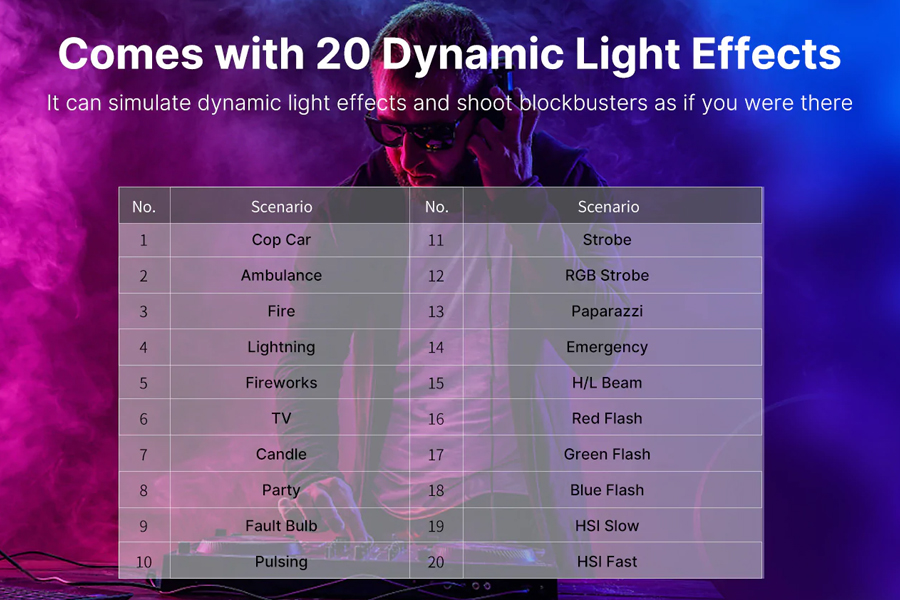 Comes with 20 Dynamic Light Effects

It can simulate dynamic light effects and shoot blockbusters as if you were there

| No. | Scenario | No. | Scenario |
|---|---|---|---|
| 1 | Cop Car | 11 | Strobe |
| 2 | Ambulance | 12 | RGB Strobe |
| 3 | Fire | 13 | Paparazzi |
| 4 | Lightning | 14 | Emergency |
| 5 | Fireworks | 15 | H/L Beam |
| 6 | TV | 16 | Red Flash |
| 7 | Candle | 17 | Green Flash |
| 8 | Party | 18 | Blue Flash |
| 9 | Fault Bulb | 19 | HSI Slow |
| 10 | Pulsing | 20 | HSI Fast |